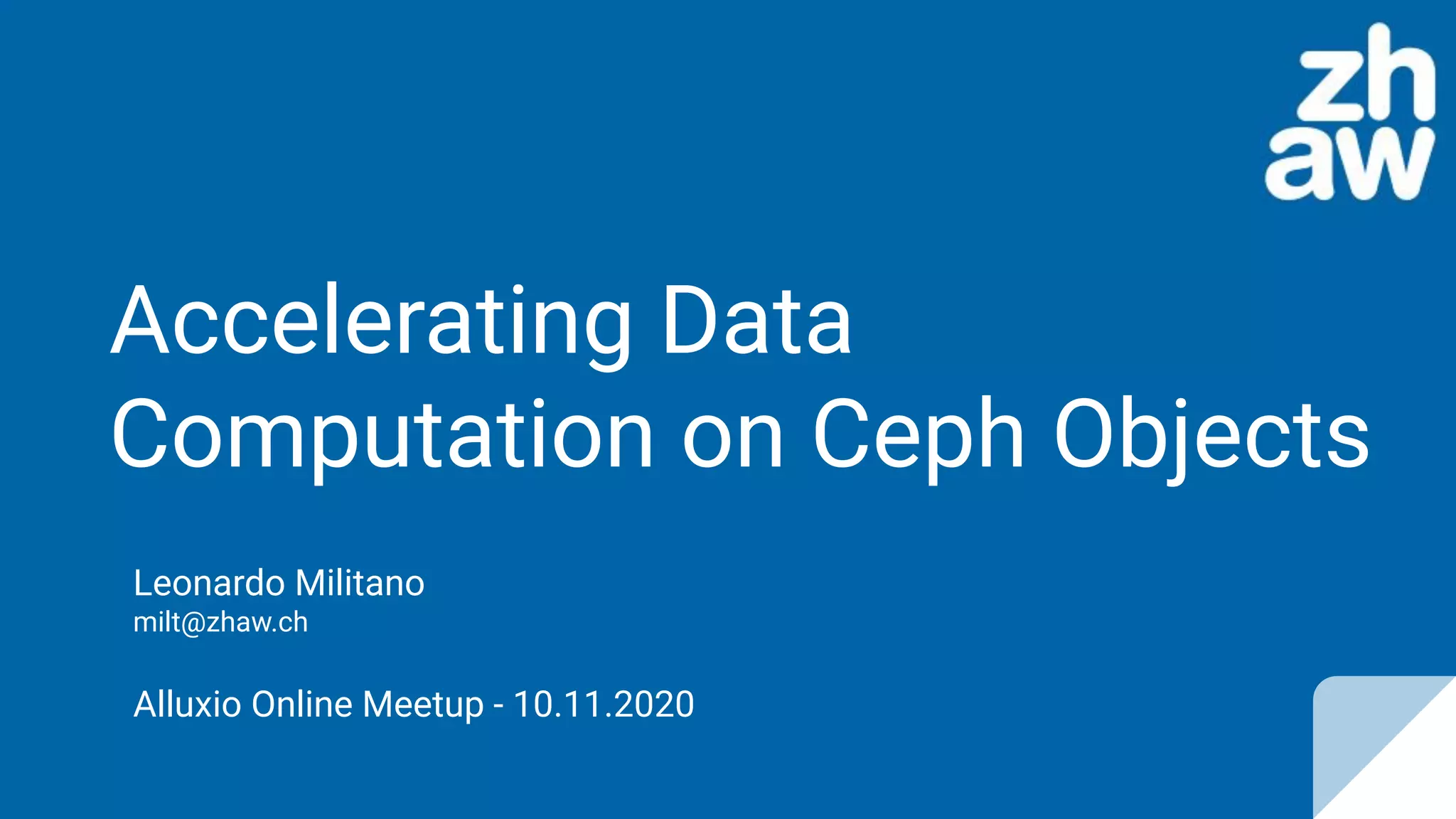 zh
aw

Accelerating Data Computation on Ceph Objects

Leonardo Militano
milt@zhaw.ch

Alluxio Online Meetup - 10.11.2020